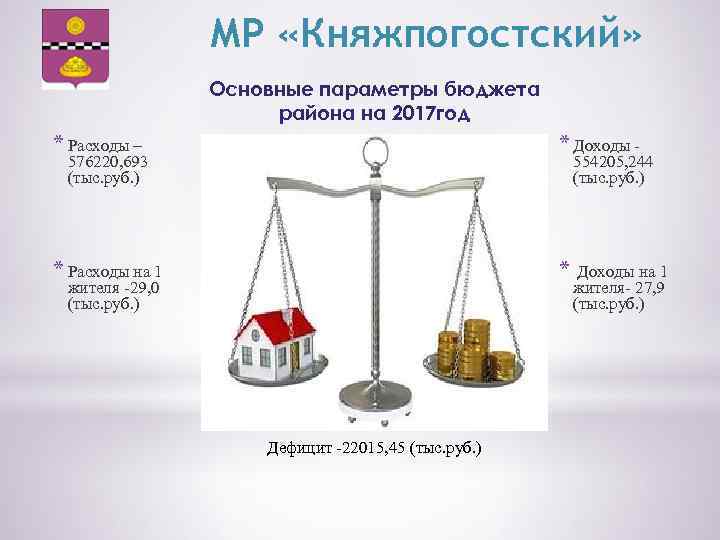 МР «Княжпогостский»

Основные параметры бюджета района на 2017год

* Расходы – 576220,693 (тыс.руб.)

* Расходы на 1 жителя -29,0 (тыс.руб.)

* Доходы - 554205,244 (тыс.руб.)

* Доходы на 1 жителя- 27,9 (тыс.руб.)

Дефицит -22015,45 (тыс.руб.)